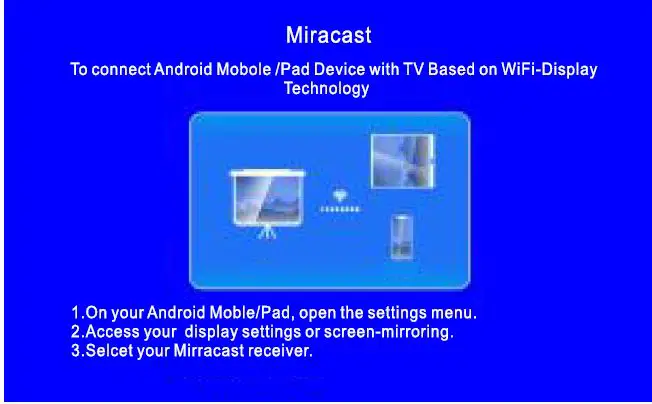 Miracast

To connect Android Mobole /Pad Device with TV Based on WiFi-Display Technology

1.On your Android Moble/Pad, open the settings menu.
2.Access your display settings or screen-mirroring.
3.Selcet your Mirracast receiver.